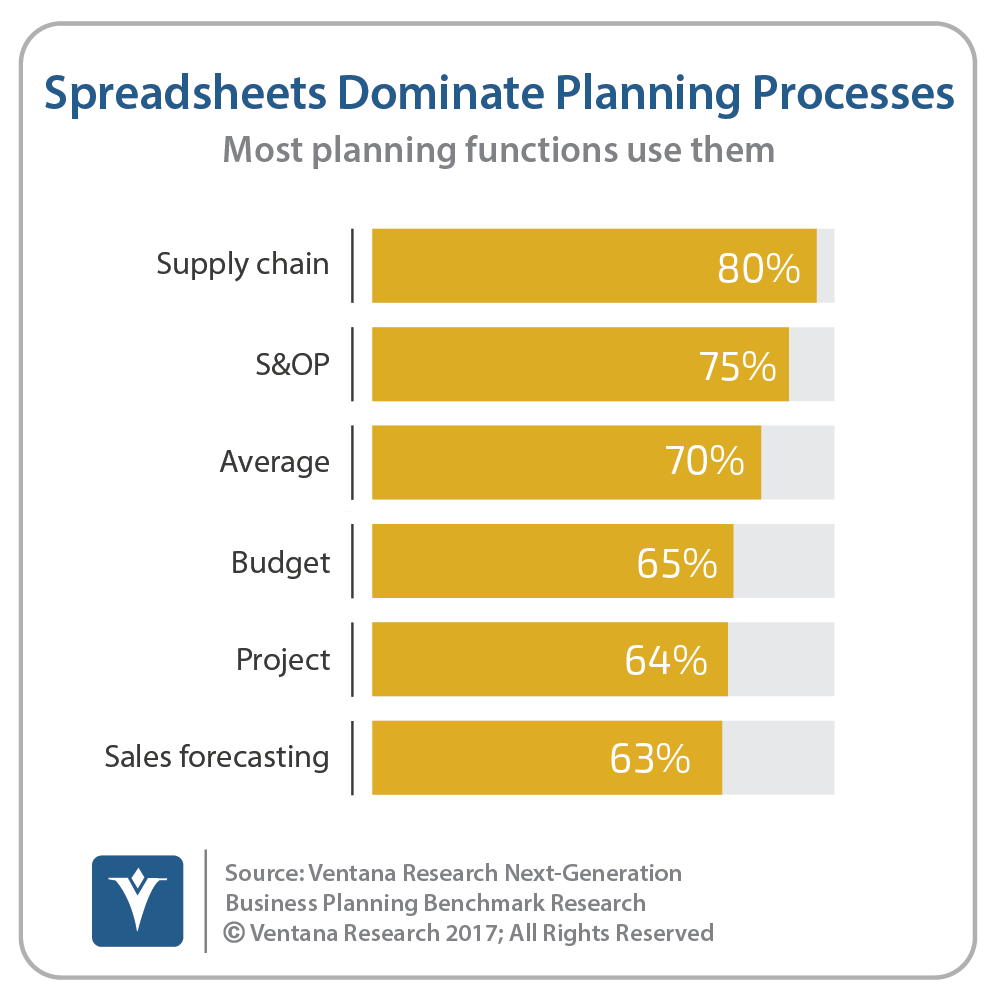 Spreadsheets Dominate Planning Processes
Most planning functions use them

Supply chain 80%
S&OP 75%
Average 70%
Budget 65%
Project 64%
Sales forecasting 63%

Source: Ventana Research Next-Generation Business Planning Benchmark Research
© Ventana Research 2017; All Rights Reserved